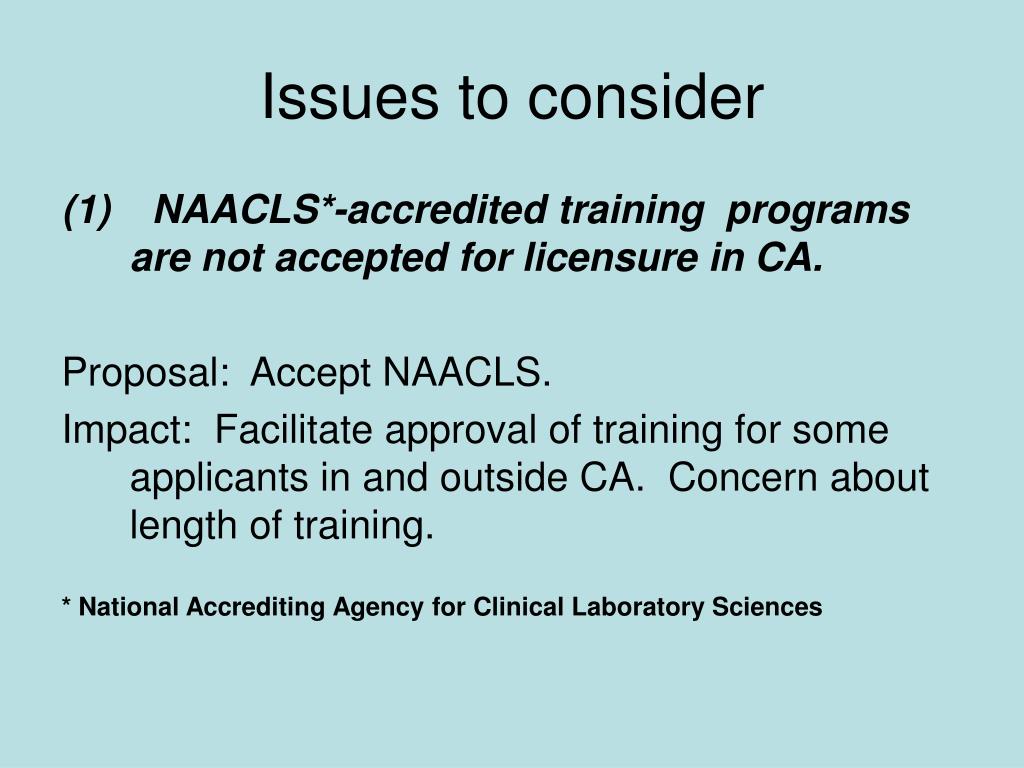 Issues to consider

(1) NAACLS*-accredited training programs are not accepted for licensure in CA.

Proposal: Accept NAACLS.

Impact: Facilitate approval of training for some applicants in and outside CA. Concern about length of training.

* National Accrediting Agency for Clinical Laboratory Sciences